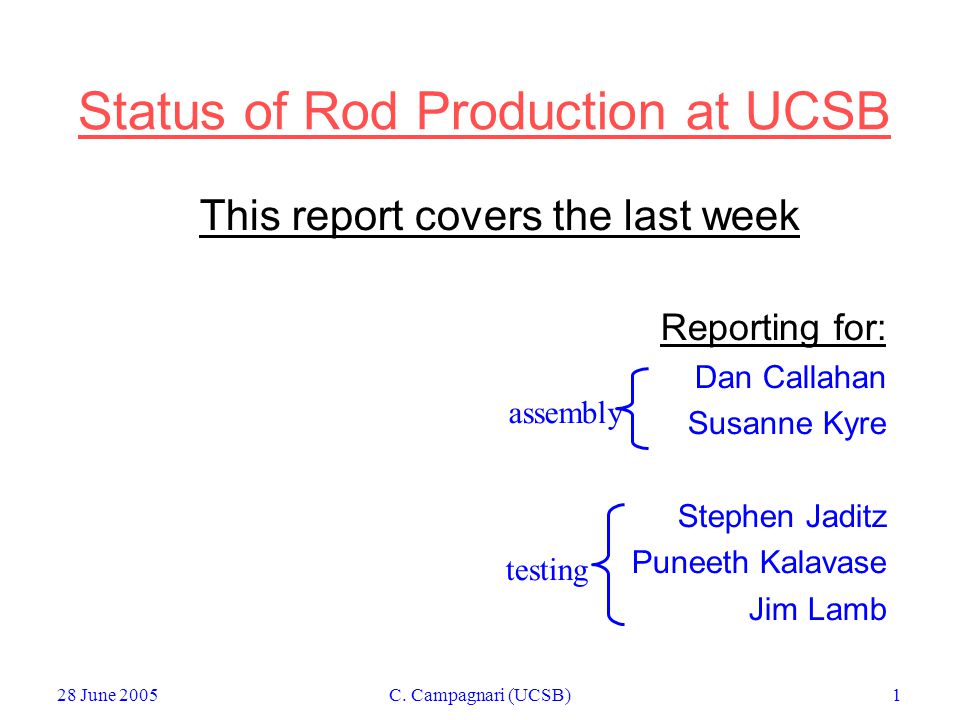 Status of Rod Production at UCSB

This report covers the last week

Reporting for:

assembly

Dan Callahan
Susanne Kyre

testing

Stephen Jaditz
Puneeth Kalavase
Jim Lamb

28 June 2005

C. Campagnari (UCSB)

1